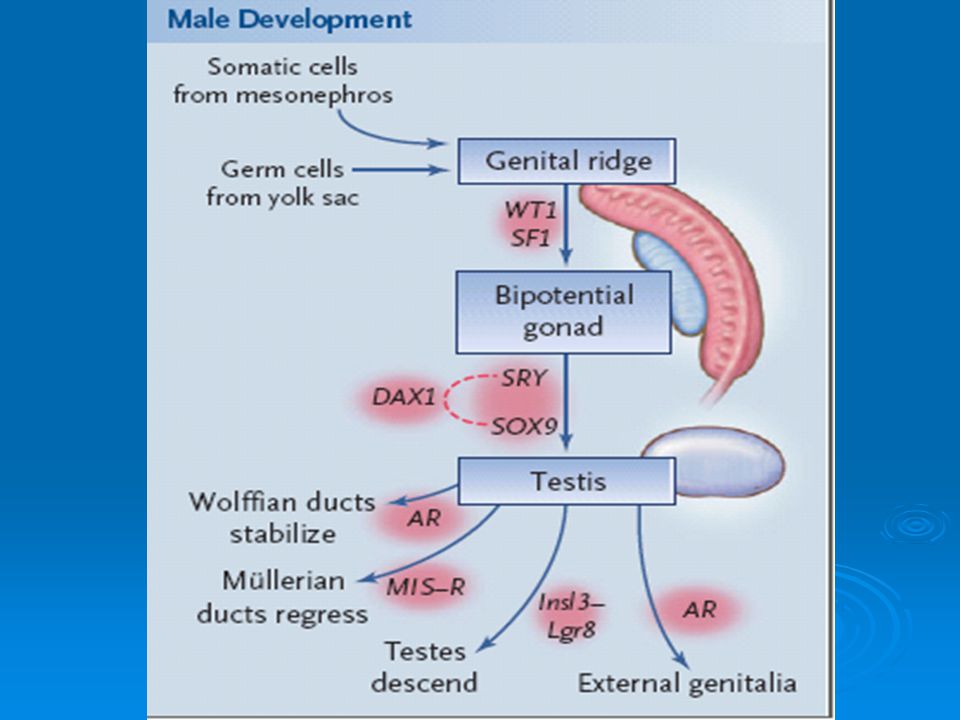 Male Development

Somatic cells from mesonephros

Germ cells from yolk sac

Genital ridge

WT1
SF1

Bipotential gonad

DAX1

SRY

SOX9

Testis

Wolffian ducts stabilize

AR

Müllerian ducts regress

MIS–R

Insl3–Lgr8

AR

Testes descend

External genitalia